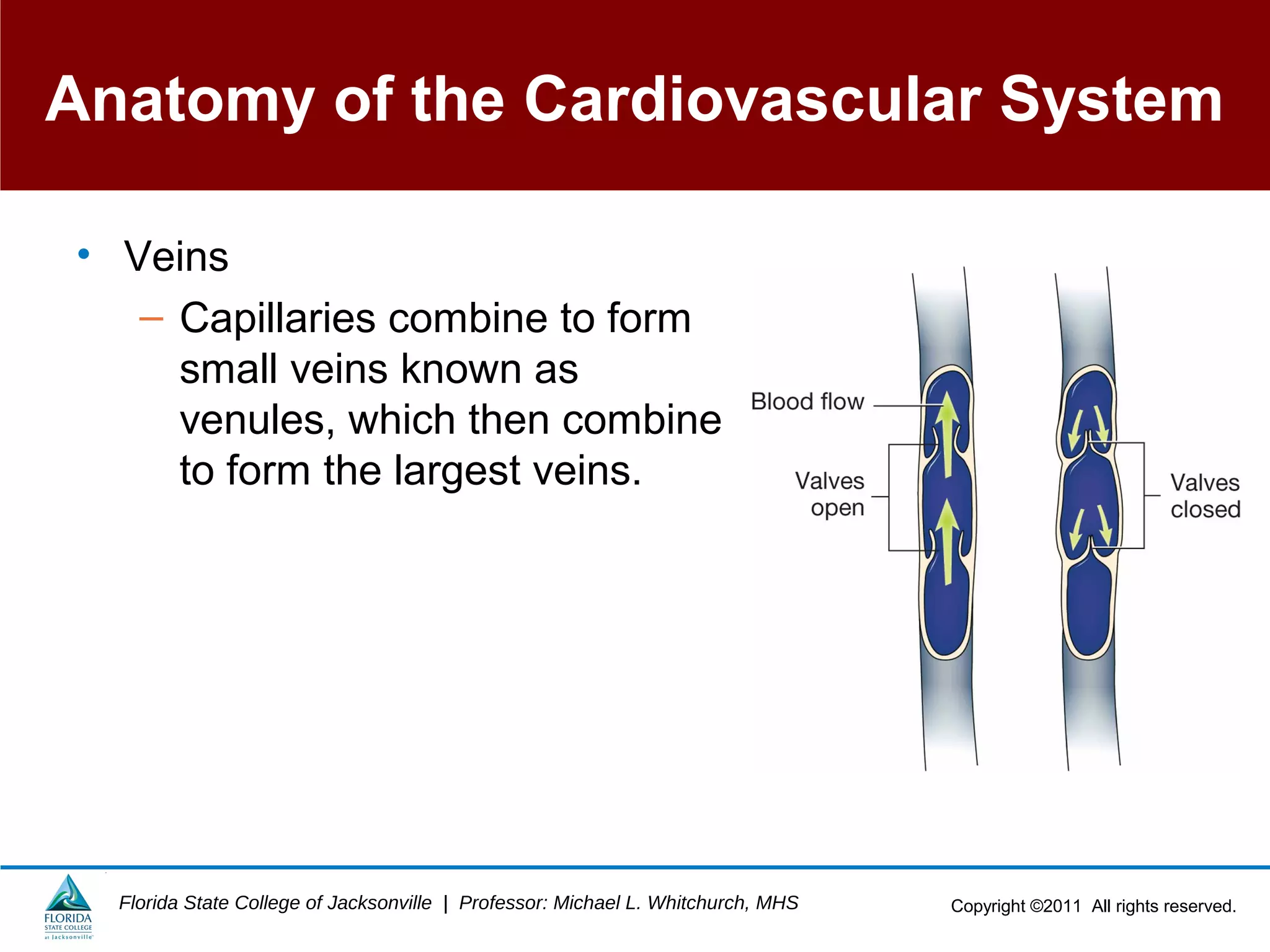 Anatomy of the Cardiovascular System

• Veins
– Capillaries combine to form small veins known as venules, which then combine to form the largest veins.

Blood flow

Valves open

Valves closed

FLORIDA STATE COLLEGE at Jacksonville

Florida State College of Jacksonville | Professor: Michael L. Whitchurch, MHS

Copyright ©2011 All rights reserved.